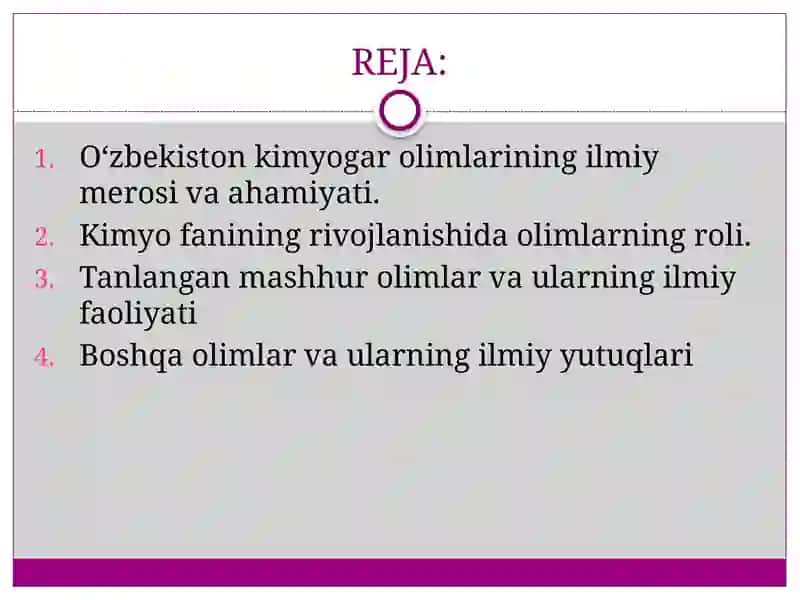 REJA:

1. O‘zbekiston kimyogar olimlarining ilmiy merosi va ahamiyati.
2. Kimyo fanining rivojlanishida olimlarning roli.
3. Tanlangan mashhur olimlar va ularning ilmiy faoliyati
4. Boshqa olimlar va ularning ilmiy yutuqlari